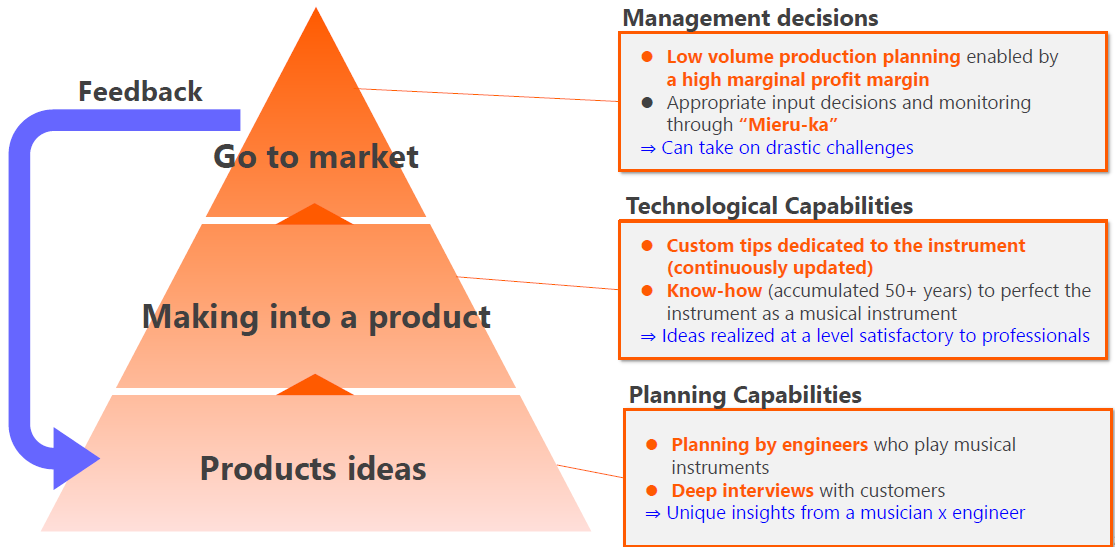 Feedback

Go to market

Making into a product

Products ideas

Management decisions

● Low volume production planning enabled by a high marginal profit margin
● Appropriate input decisions and monitoring through "Mieru-ka"
⇒ Can take on drastic challenges

Technological Capabilities

● Custom tips dedicated to the instrument (continuously updated)
● Know-how (accumulated 50+ years) to perfect the instrument as a musical instrument
⇒ Ideas realized at a level satisfactory to professionals

Planning Capabilities

● Planning by engineers who play musical instruments
● Deep interviews with customers
⇒ Unique insights from a musician x engineer